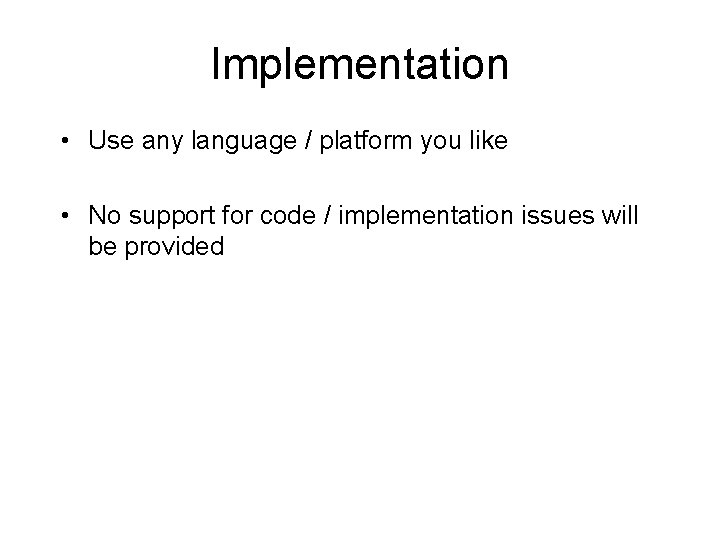 Implementation

• Use any language / platform you like

• No support for code / implementation issues will be provided